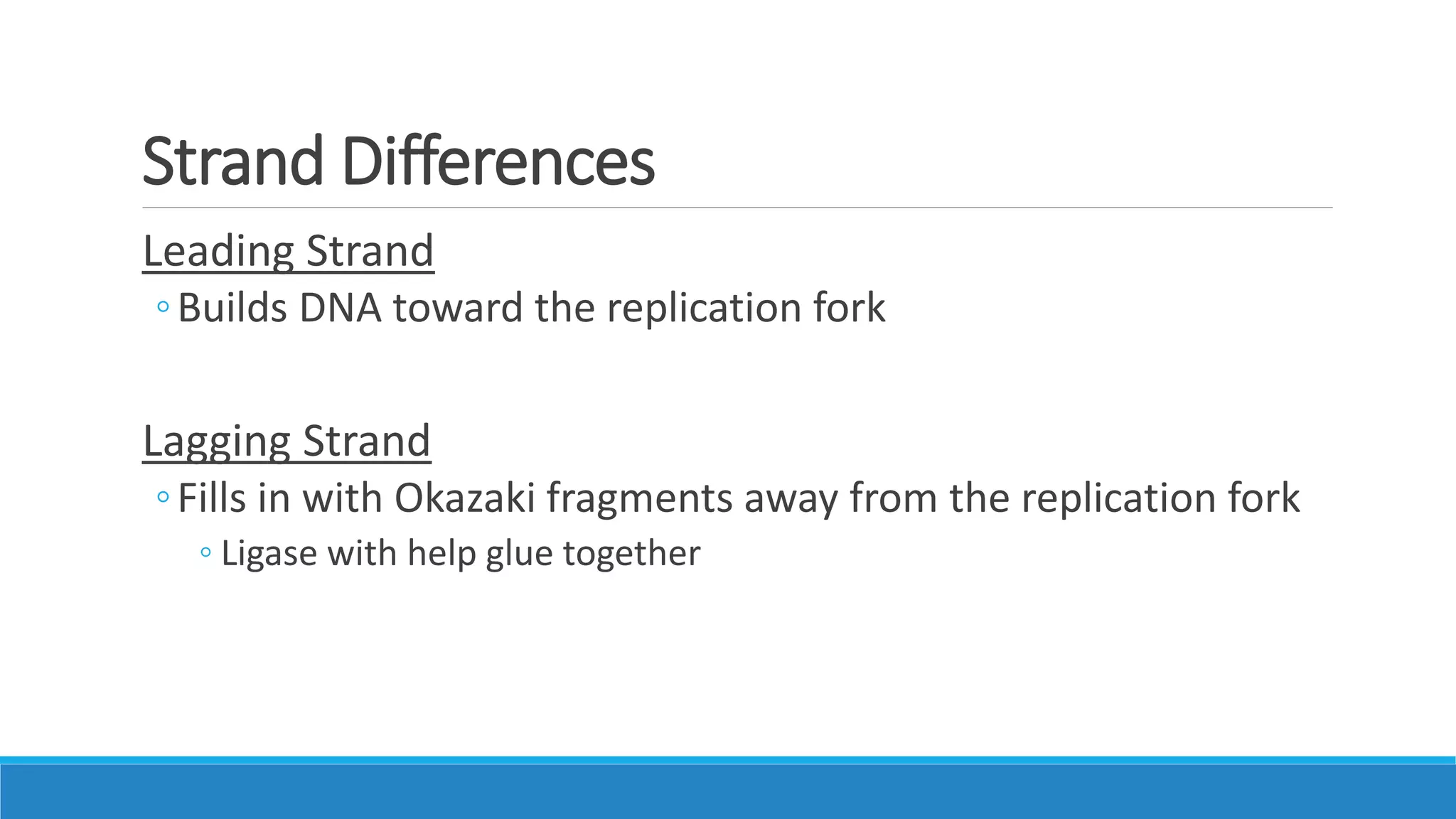 Strand Differences

Leading Strand

◦ Builds DNA toward the replication fork

Lagging Strand

◦ Fills in with Okazaki fragments away from the replication fork

◦ Ligase with help glue together